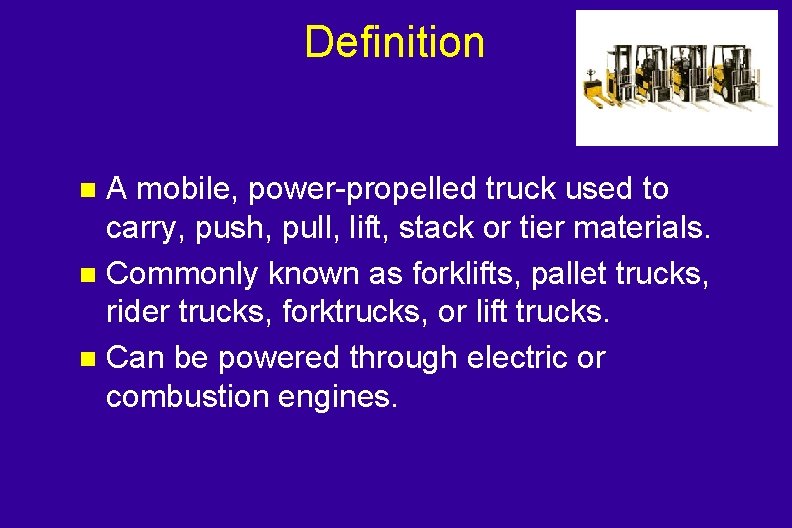 Definition

- A mobile, power-propelled truck used to carry, push, pull, lift, stack or tier materials.
- Commonly known as forklifts, pallet trucks, rider trucks, forktrucks, or lift trucks.
- Can be powered through electric or combustion engines.